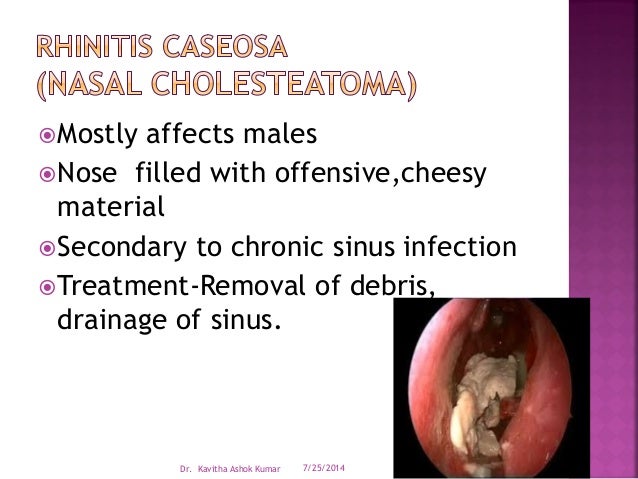 RHINITIS CASEOSA
(NASAL CHOLESTEATOMA)

Mostly affects males

Nose filled with offensive,cheesy material

Secondary to chronic sinus infection

Treatment-Removal of debris, drainage of sinus.

Dr. Kavitha Ashok Kumar 7/25/2014